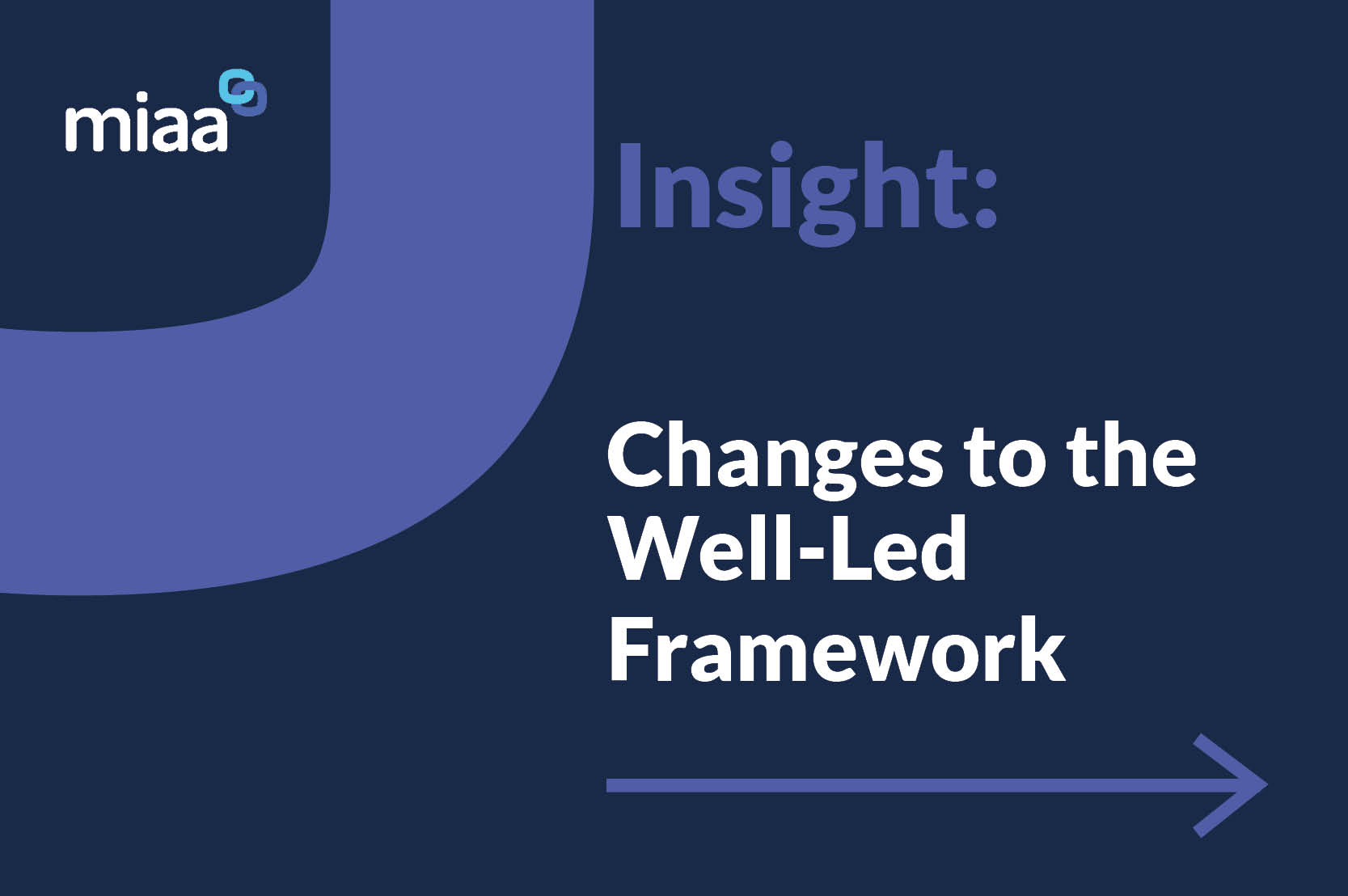 miaa

Insight:

Changes to the Well-Led Framework